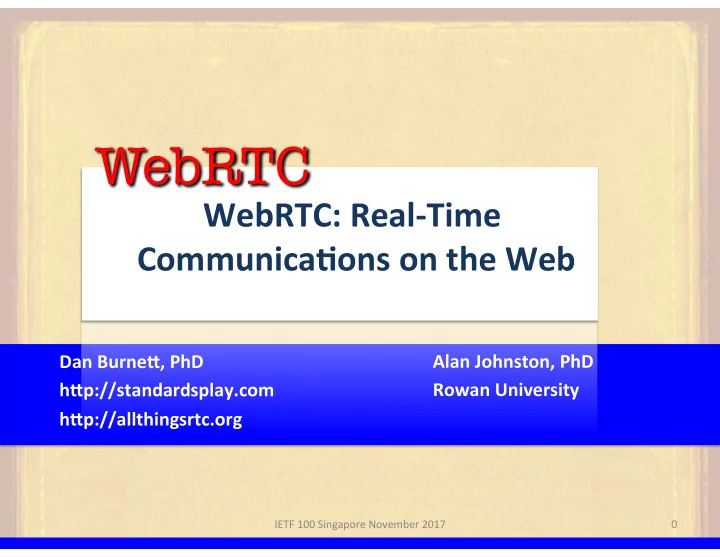 WebRTC

WebRTC: Real-Time Communications on the Web

Dan Burnett, PhD
http://standardsplay.com
http://allthingsrtc.org

Alan Johnston, PhD
Rowan University

IETF 100 Singapore November 2017

0